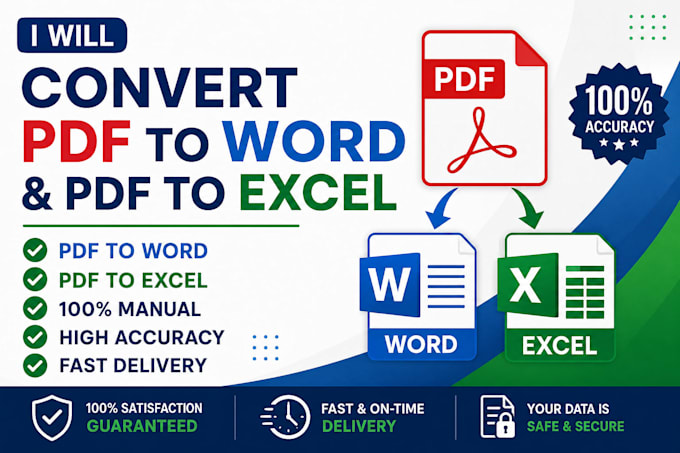 I WILL
CONVERT
PDF TO WORD
& PDF TO EXCEL

PDF TO WORD
PDF TO EXCEL
100% MANUAL
HIGH ACCURACY
FAST DELIVERY

PDF

100%
ACCURACY

W
WORD

X
EXCEL

100% SATISFACTION
GUARANTEED

FAST & ON-TIME
DELIVERY

YOUR DATA IS
SAFE & SECURE